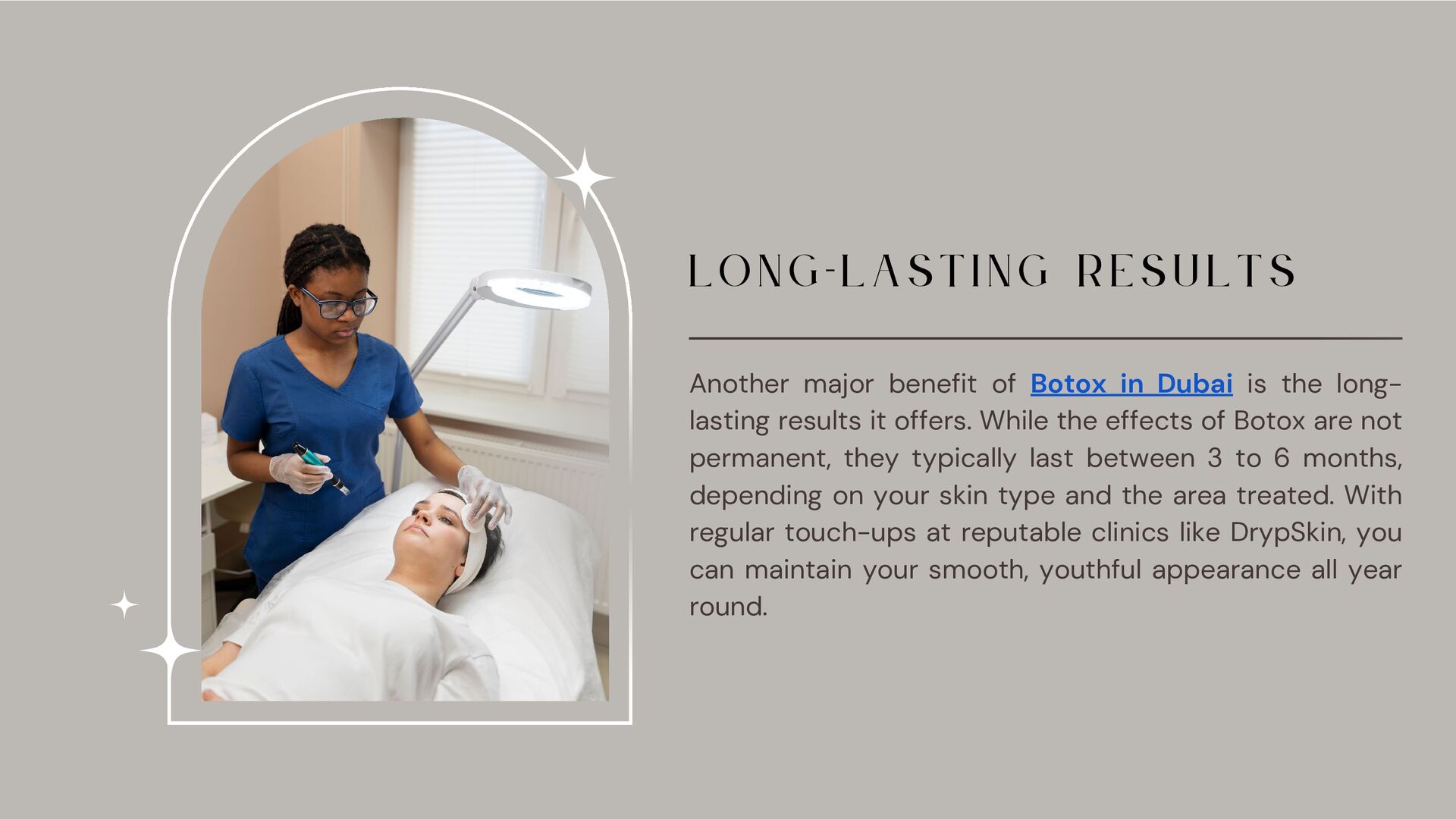 LONG-LASTING RESULTS

Another major benefit of Botox in Dubai is the long-lasting results it offers. While the effects of Botox are not permanent, they typically last between 3 to 6 months, depending on your skin type and the area treated. With regular touch-ups at reputable clinics like DrypSkin, you can maintain your smooth, youthful appearance all year round.